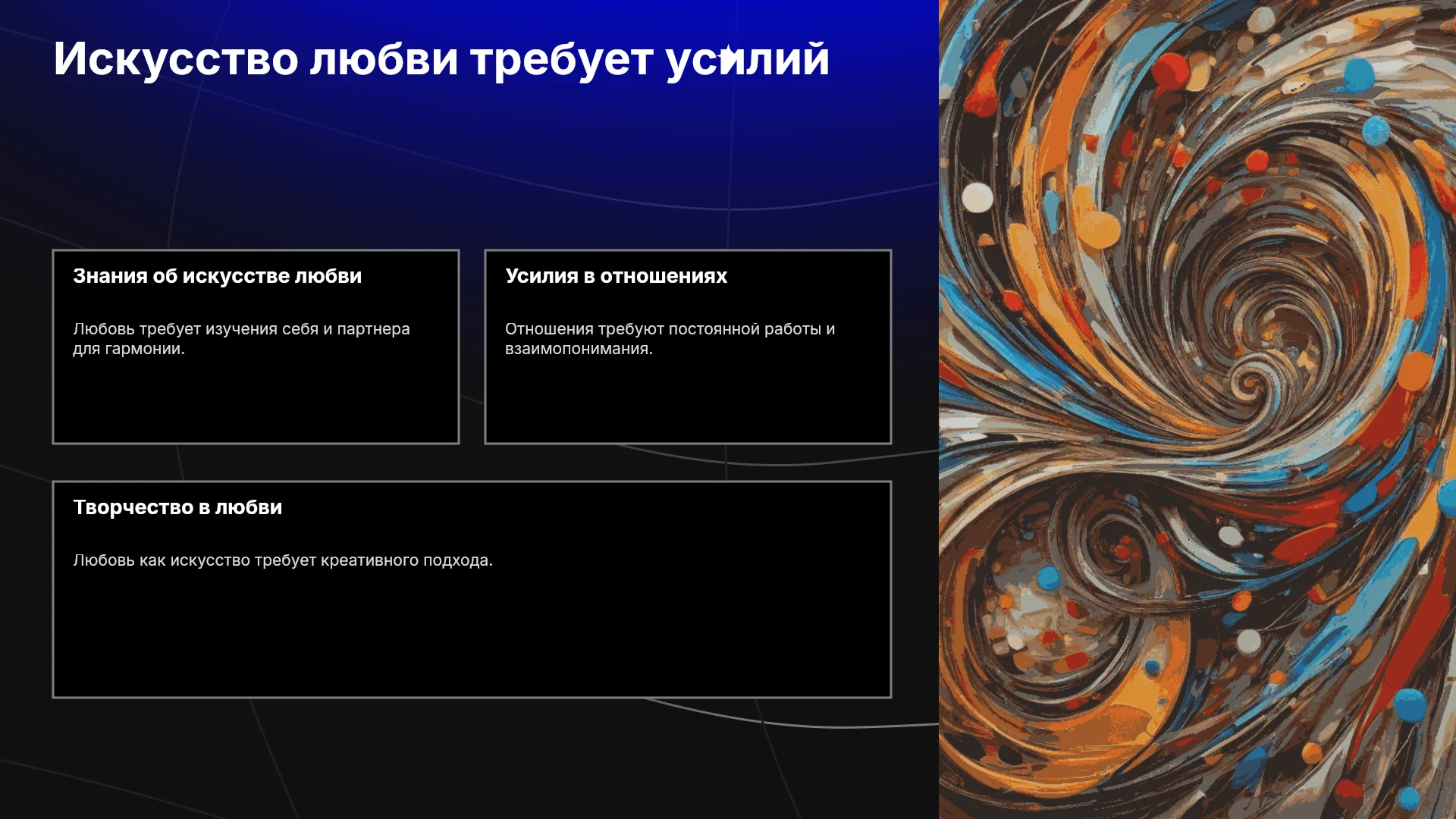 Искусство любви требует усилий

Знания об искусстве любви

Любовь требует изучения себя и партнера для гармонии.

Усилия в отношениях

Отношения требуют постоянной работы и взаимопонимания.

Творчество в любви

Любовь как искусство требует креативного подхода.